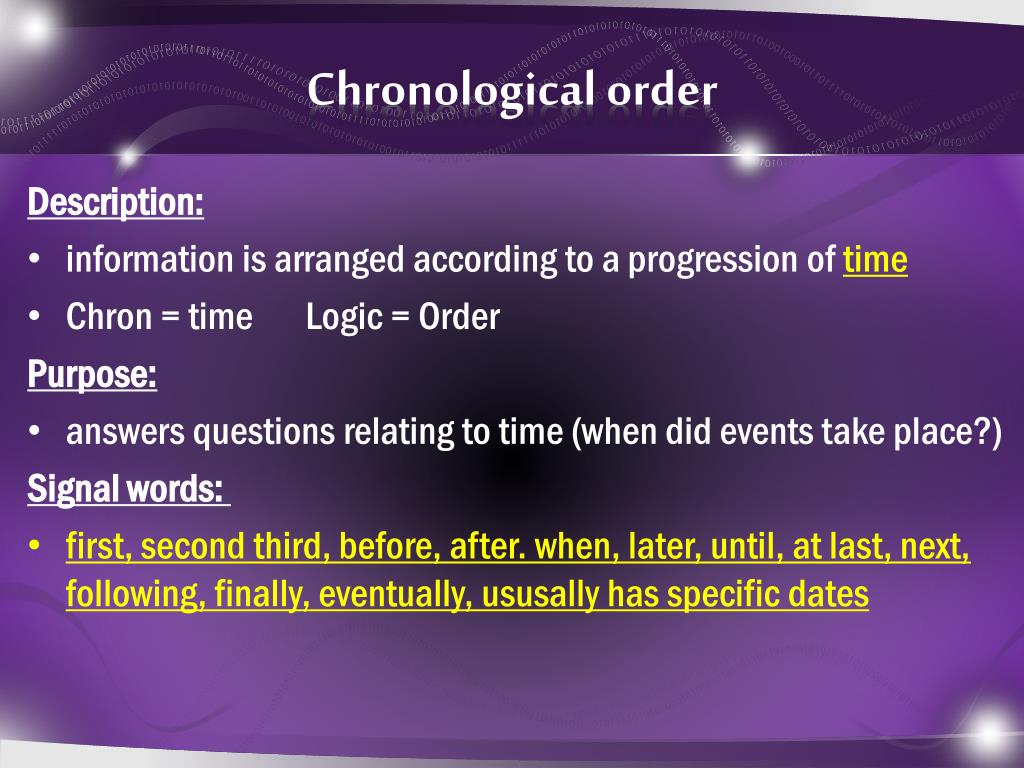 Chronological order

Description:
• information is arranged according to a progression of time
• Chron = time Logic = Order

Purpose:
• answers questions relating to time (when did events take place?)

Signal words:
• first, second third, before, after. when, later, until, at last, next, following, finally, eventually, ususally has specific dates